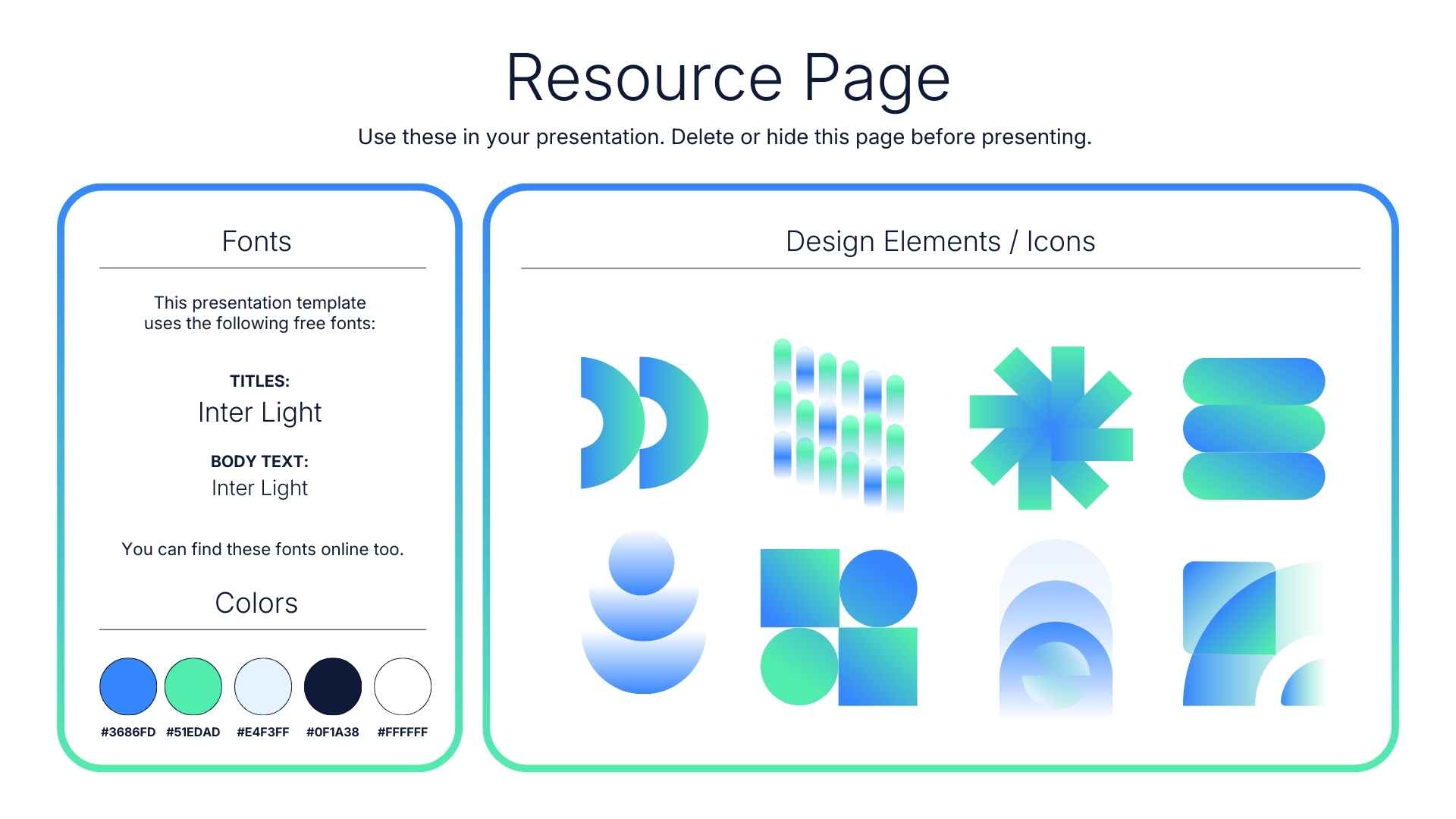 Resource Page

Use these in your presentation. Delete or hide this page before presenting.

Fonts

This presentation template uses the following free fonts:

TITLES:
Inter Light

BODY TEXT:
Inter Light

You can find these fonts online too.

Colors

#3686FD #51EDAD #E4F3FF #0F1A38 #FFFFFF

Design Elements / Icons